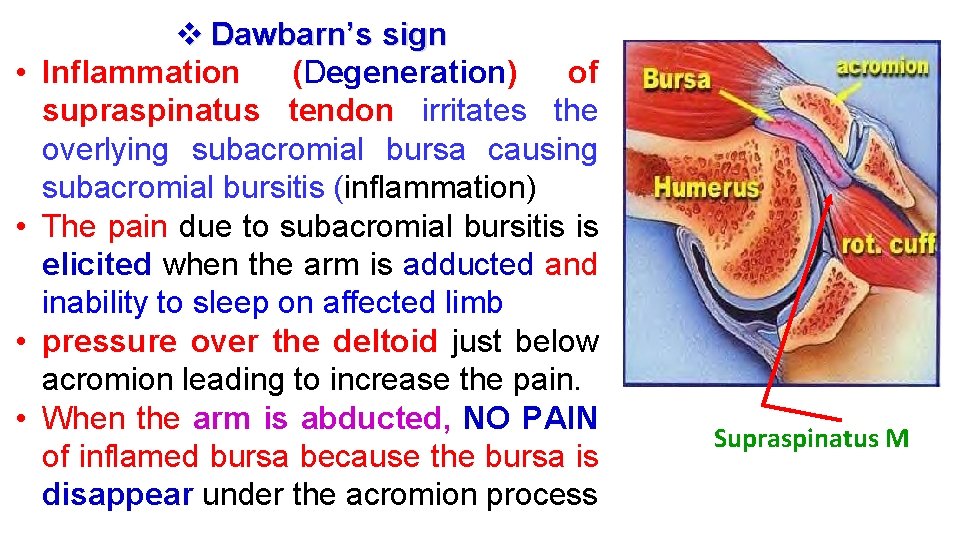 ❖ Dawbarn's sign

• Inflammation (Degeneration) of supraspinatus tendon irritates the overlying subacromial bursa causing subacromial bursitis (inflammation)
• The pain due to subacromial bursitis is elicited when the arm is adducted and inability to sleep on affected limb
• pressure over the deltoid just below acromion leading to increase the pain.
• When the arm is abducted, NO PAIN of inflamed bursa because the bursa is disappear under the acromion process

Bursa
acromion
Humerus
rot. cuff

Supraspinatus M